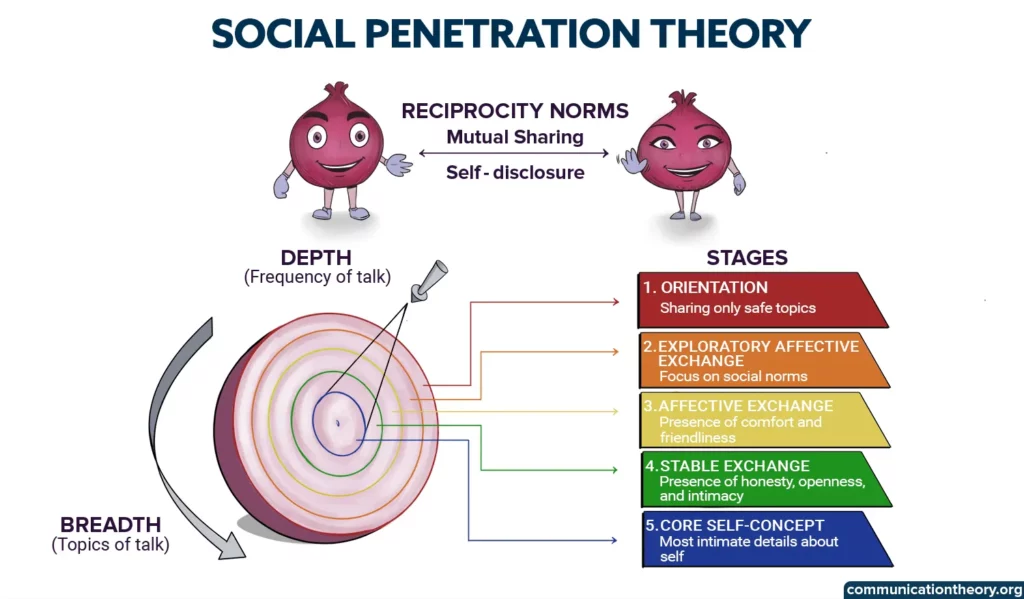 SOCIAL PENETRATION THEORY

RECIPROCITY NORMS
Mutual Sharing
Self - disclosure

DEPTH
(Frequency of talk)

BREADTH
(Topics of talk)

STAGES

1. ORIENTATION
Sharing only safe topics

2. EXPLORATORY AFFECTIVE EXCHANGE
Focus on social norms

3. AFFECTIVE EXCHANGE
Presence of comfort and friendliness

4. STABLE EXCHANGE
Presence of honesty, openness, and intimacy

5. CORE SELF-CONCEPT
Most intimate details about self

communicationtheory.org